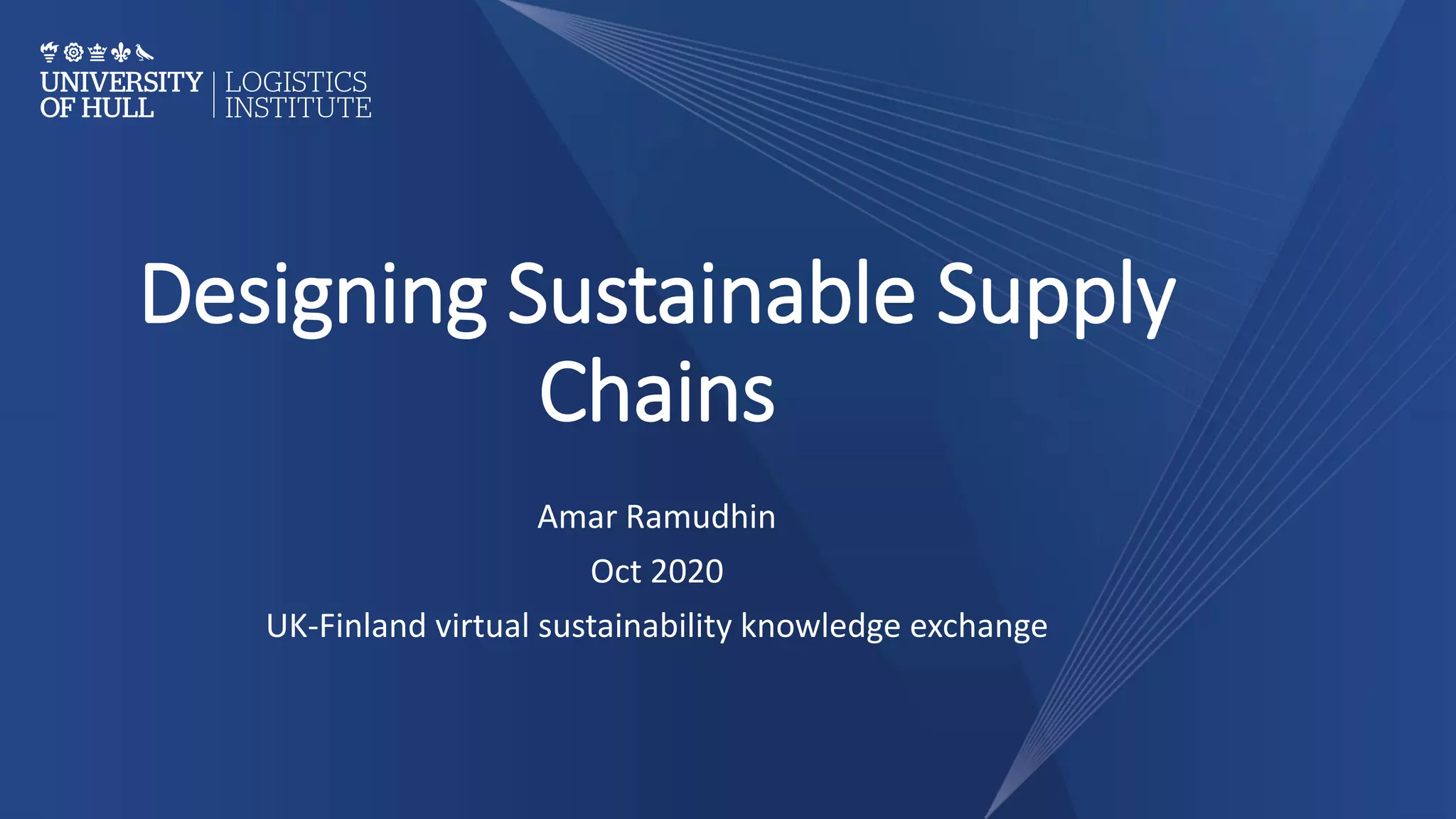 UNIVERSITY OF HULL | LOGISTICS INSTITUTE

Designing Sustainable Supply Chains

Amar Ramudhin

Oct 2020

UK-Finland virtual sustainability knowledge exchange